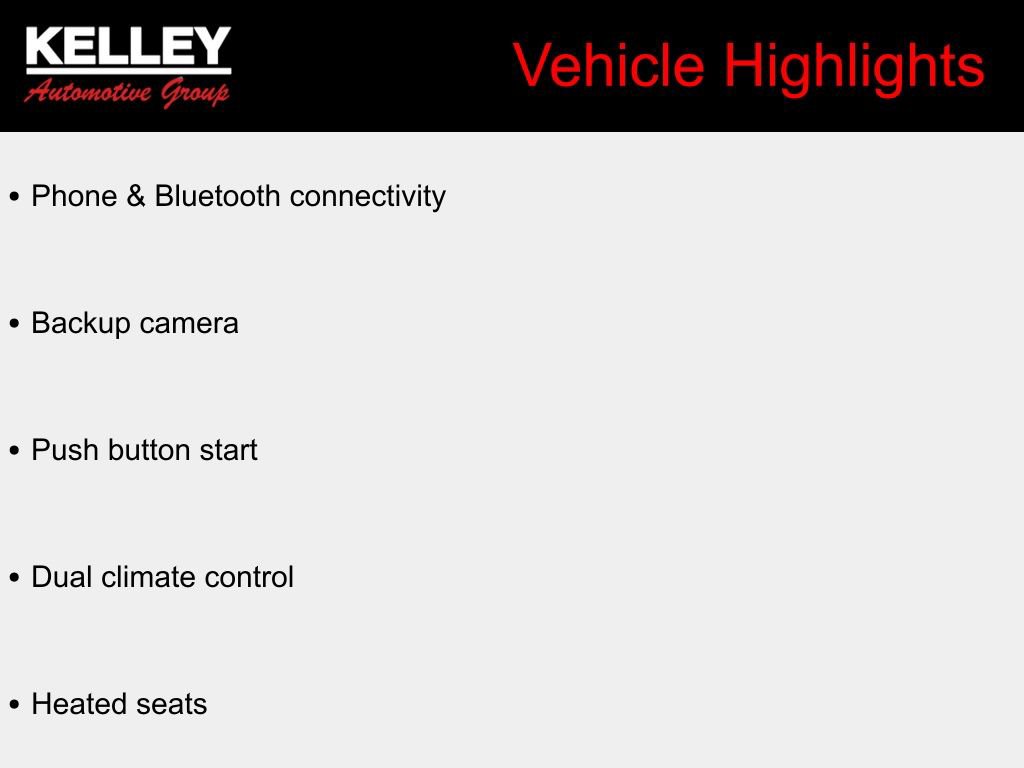 KELLEY
Automotive Group

Vehicle Highlights

• Phone & Bluetooth connectivity

• Backup camera

• Push button start

• Dual climate control

• Heated seats